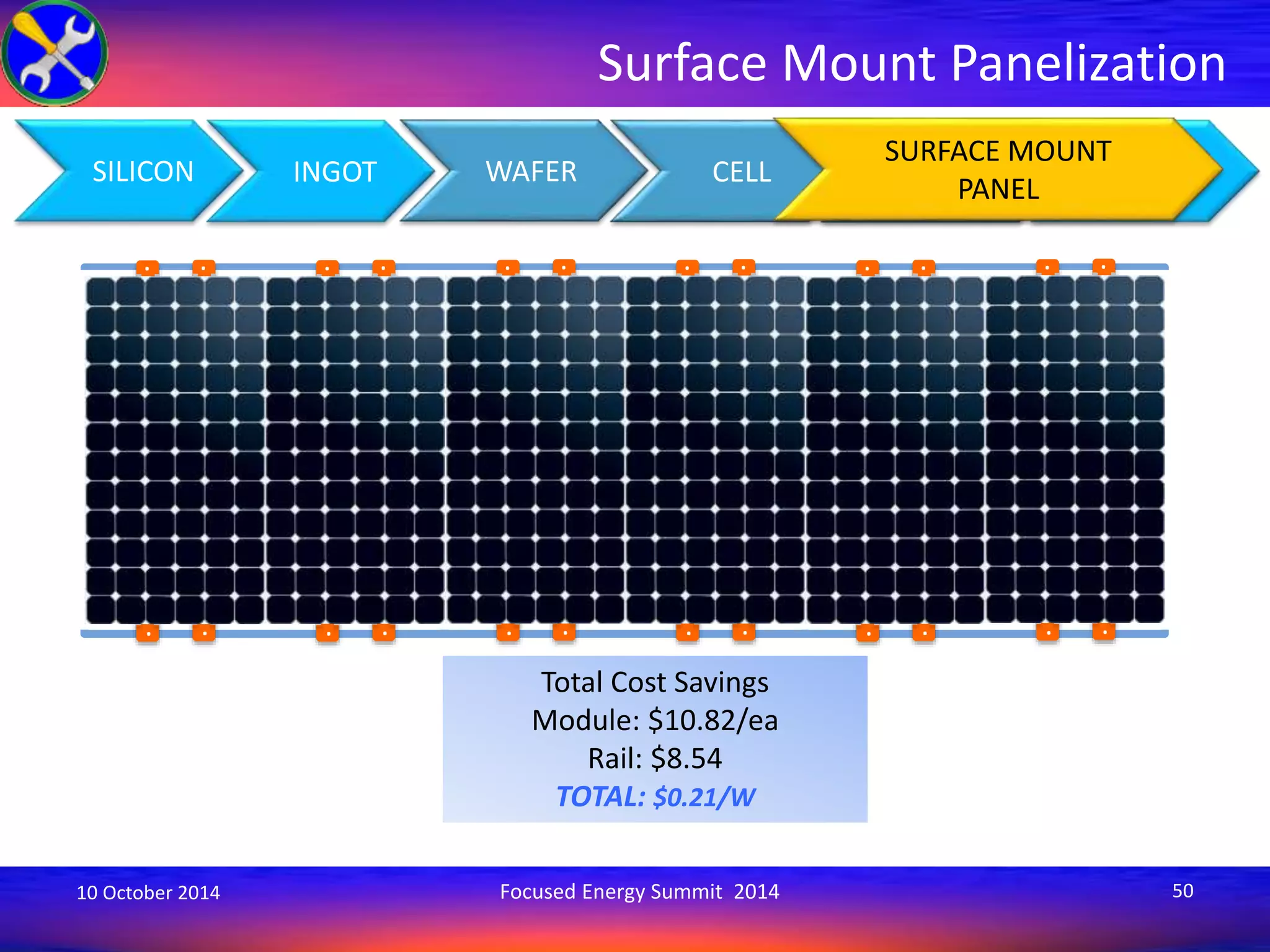 Surface Mount Panelization

SILICON

INGOT

WAFER

CELL

SURFACE MOUNT PANEL

Total Cost Savings
Module: $10.82/ea
Rail: $8.54
TOTAL: $0.21/W

10 October 2014

Focused Energy Summit 2014

50